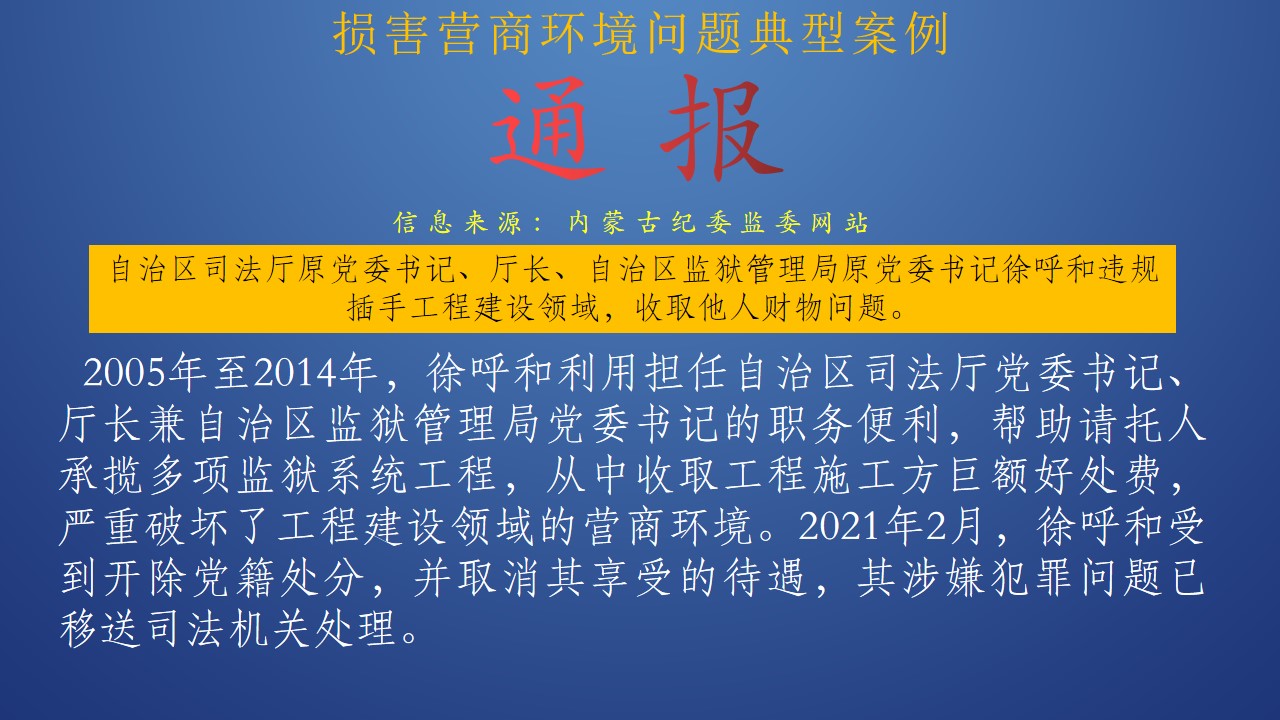 损害营商环境问题典型案例

通 报

信息来源：内蒙古纪委监委网站

自治区司法厅原党委书记、厅长、自治区监狱管理局原党委书记徐呼和违规插手工程建设领域，收取他人财物问题。

2005年至2014年，徐呼和利用担任自治区司法厅党委书记、厅长兼自治区监狱管理局党委书记的职务便利，帮助请托人承揽多项监狱系统工程，从中收取工程施工方巨额好处费，严重破坏了工程建设领域的营商环境。2021年2月，徐呼和受到开除党籍处分，并取消其享受的待遇，其涉嫌犯罪问题已移送司法机关处理。